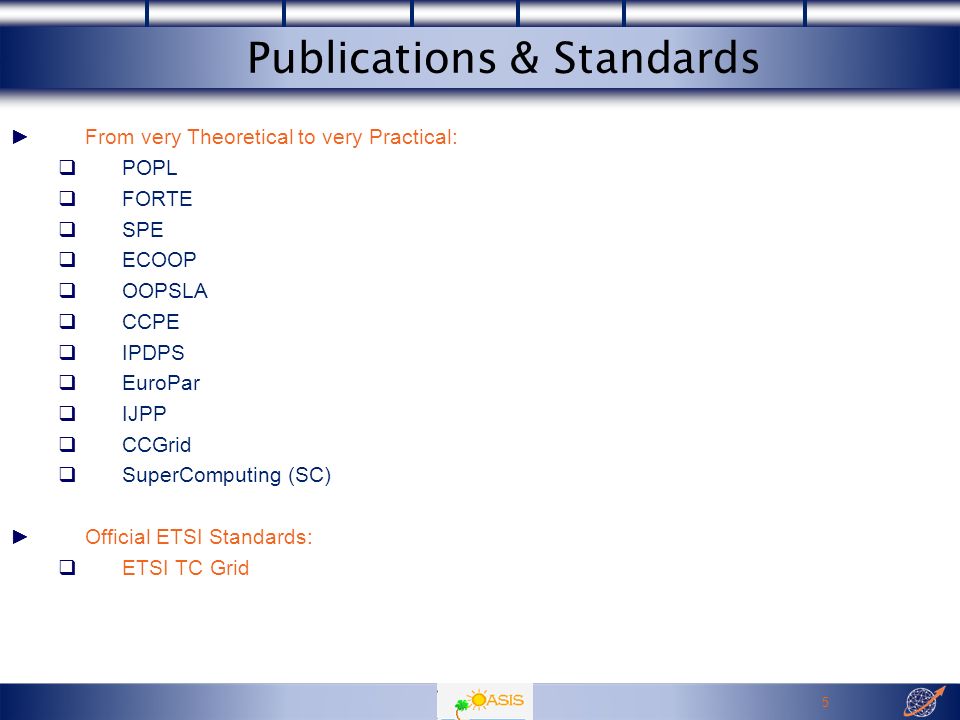 Publications & Standards

► From very Theoretical to very Practical:
❑ POPL
❑ FORTE
❑ SPE
❑ ECOOP
❑ OOPSLA
❑ CCPE
❑ IPDPS
❑ EuroPar
❑ IJPP
❑ CCGrid
❑ SuperComputing (SC)

► Official ETSI Standards:
❑ ETSI TC Grid

OASIS

5